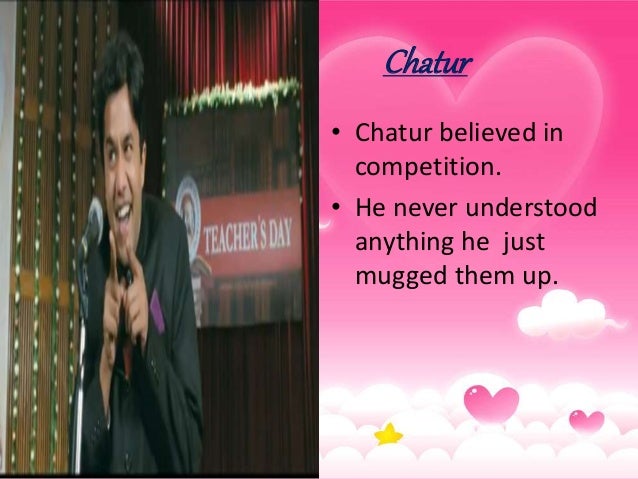 TEACHER'S DAY

Chatur

• Chatur believed in competition.
• He never understood anything he just mugged them up.